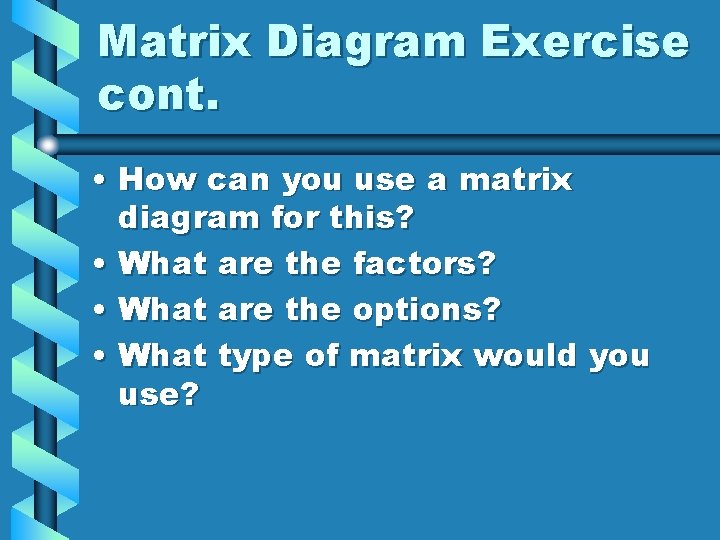 Matrix Diagram Exercise cont.

• How can you use a matrix diagram for this?
• What are the factors?
• What are the options?
• What type of matrix would you use?